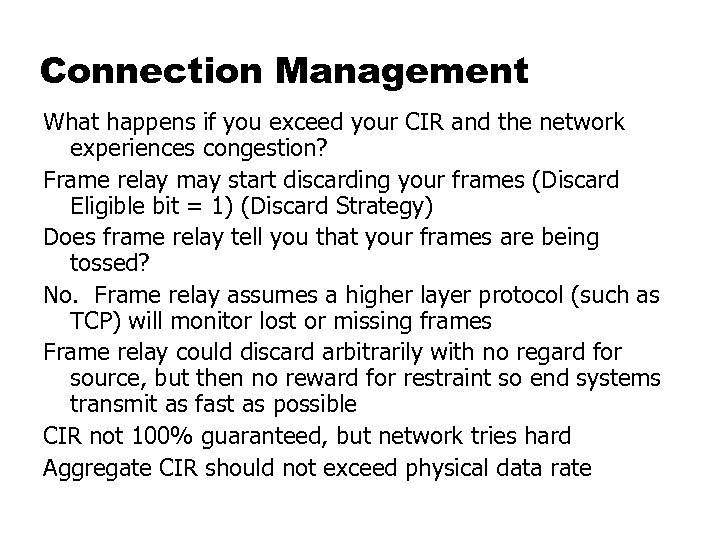 Connection Management

What happens if you exceed your CIR and the network experiences congestion?

Frame relay may start discarding your frames (Discard Eligible bit = 1) (Discard Strategy)

Does frame relay tell you that your frames are being tossed?

No.  Frame relay assumes a higher layer protocol (such as TCP) will monitor lost or missing frames

Frame relay could discard arbitrarily with no regard for source, but then no reward for restraint so end systems transmit as fast as possible

CIR not 100% guaranteed, but network tries hard

Aggregate CIR should not exceed physical data rate